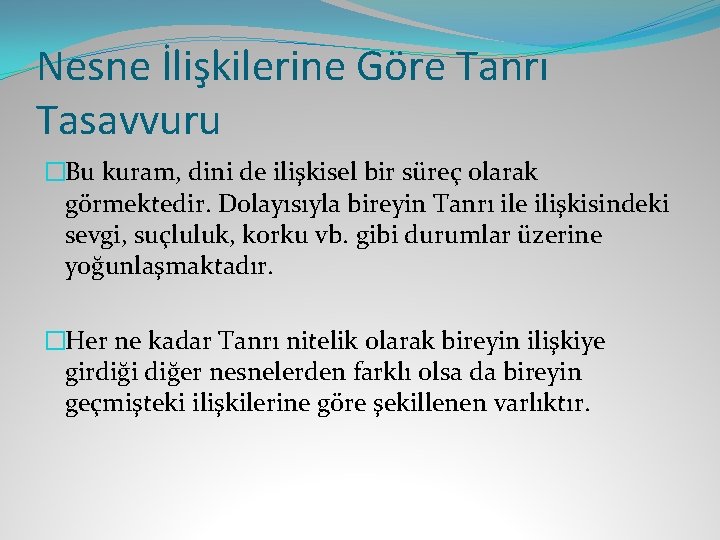 Nesne İlişkilerine Göre Tanrı Tasavvuru

Bu kuram, dini de ilişkisel bir süreç olarak görmektedir. Dolayısıyla bireyin Tanrı ile ilişkisindeki sevgi, suçluluk, korku vb. gibi durumlar üzerine yoğunlaşmaktadır.

Her ne kadar Tanrı nitelik olarak bireyin ilişkiye girdiği diğer nesnelerden farklı olsa da bireyin geçmişteki ilişkilerine göre şekillenen varlıktır.